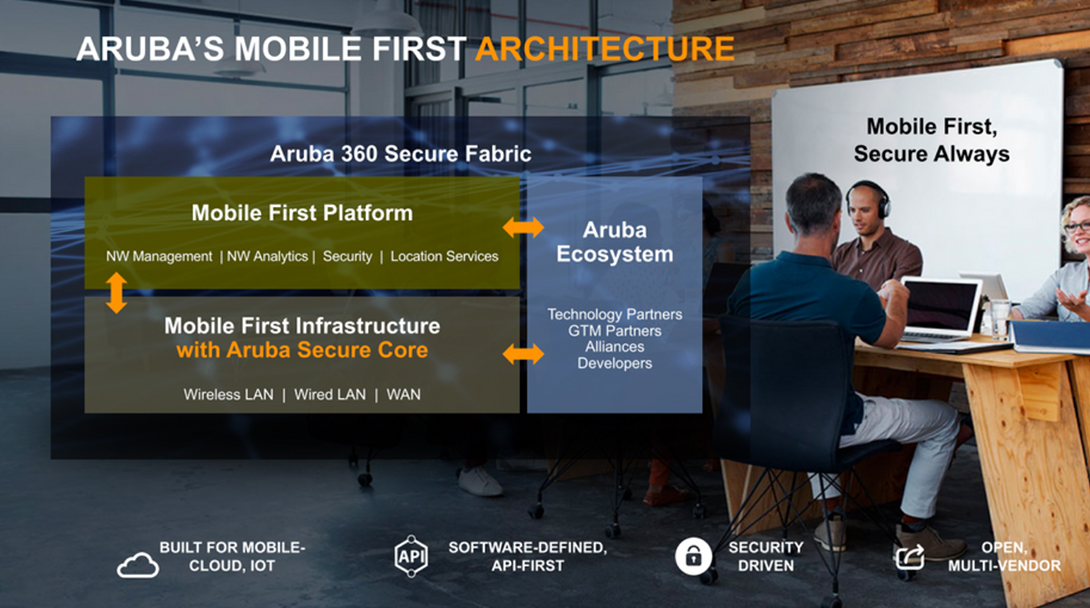 ARUBA'S MOBILE FIRST ARCHITECTURE

Aruba 360 Secure Fabric

Mobile First Platform

NW Management | NW Analytics | Security | Location Services

Mobile First Infrastructure
with Aruba Secure Core

Wireless LAN | Wired LAN | WAN

Aruba
Ecosystem

Technology Partners
GTM Partners
Alliances
Developers

Mobile First,
Secure Always

BUILT FOR MOBILE-CLOUD, IOT

API

SOFTWARE-DEFINED, API-FIRST

SECURITY DRIVEN

OPEN, MULTI-VENDOR